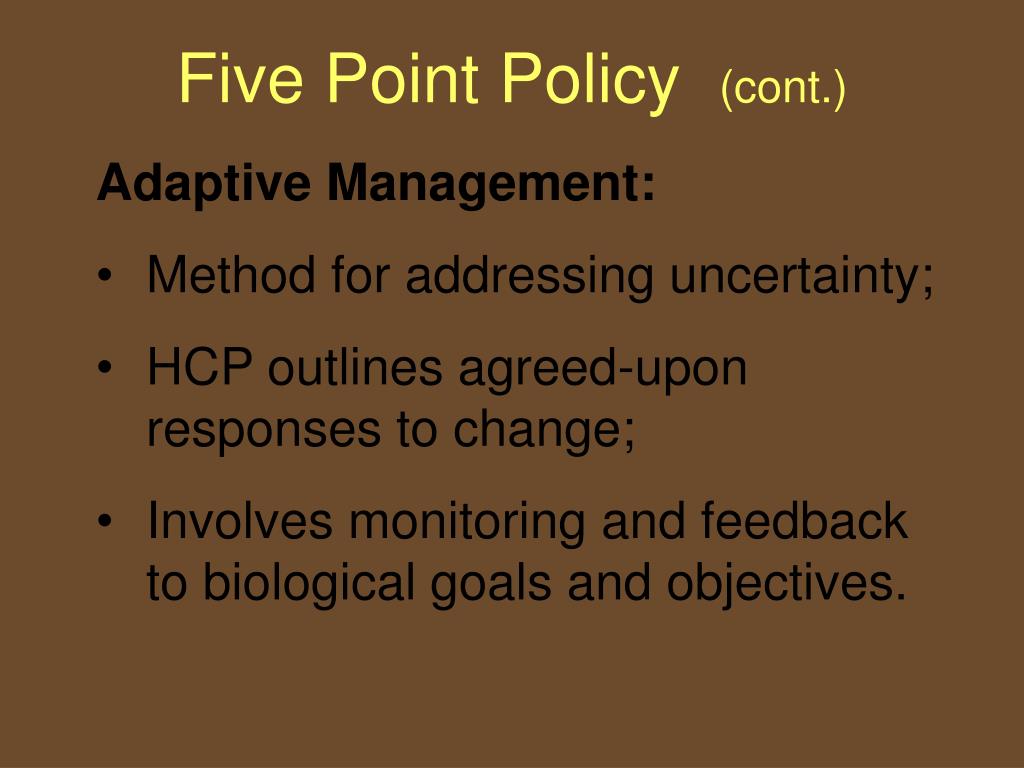 Five Point Policy (cont.)

Adaptive Management:

• Method for addressing uncertainty;

• HCP outlines agreed-upon responses to change;

• Involves monitoring and feedback to biological goals and objectives.